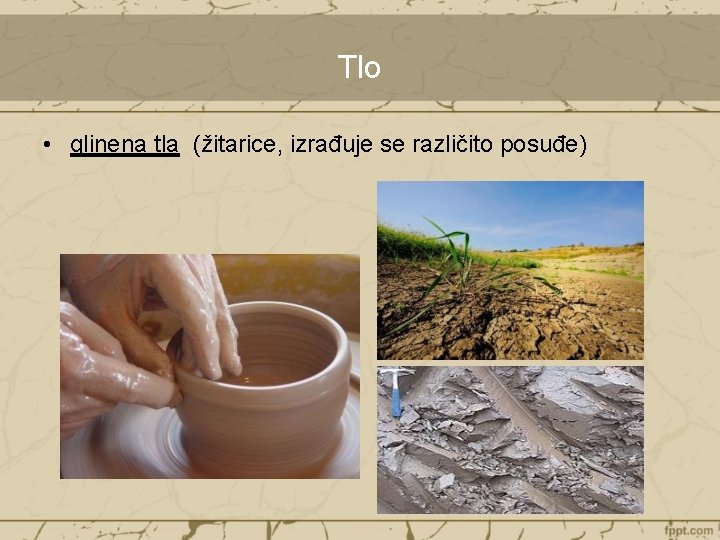 Tlo

• glinena tla (žitarice, izrađuje se različito posuđe)

fppt.com